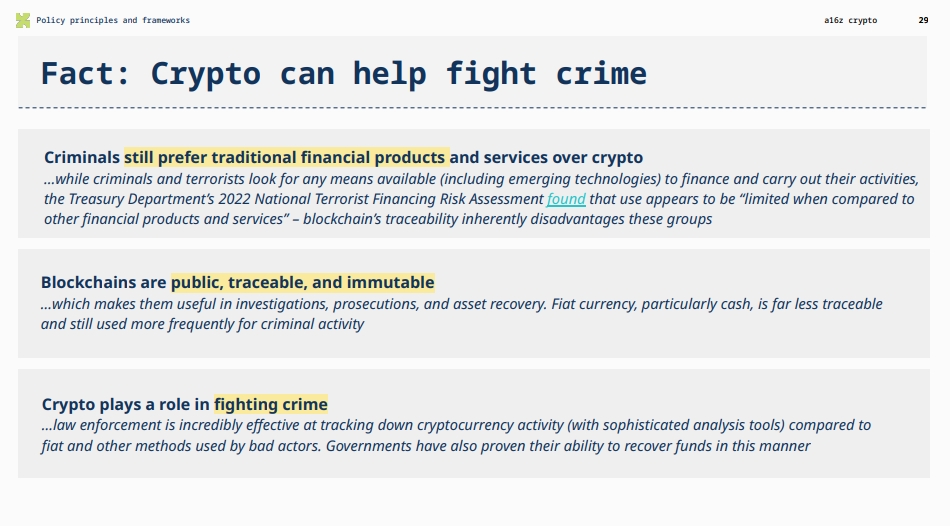 Policy principles and frameworks

a16z crypto

29

Fact: Crypto can help fight crime

Criminals still prefer traditional financial products and services over crypto
…while criminals and terrorists look for any means available (including emerging technologies) to finance and carry out their activities, the Treasury Department's 2022 National Terrorist Financing Risk Assessment found that use appears to be "limited when compared to other financial products and services" – blockchain's traceability inherently disadvantages these groups

Blockchains are public, traceable, and immutable
…which makes them useful in investigations, prosecutions, and asset recovery. Fiat currency, particularly cash, is far less traceable and still used more frequently for criminal activity

Crypto plays a role in fighting crime
…law enforcement is incredibly effective at tracking down cryptocurrency activity (with sophisticated analysis tools) compared to fiat and other methods used by bad actors. Governments have also proven their ability to recover funds in this manner